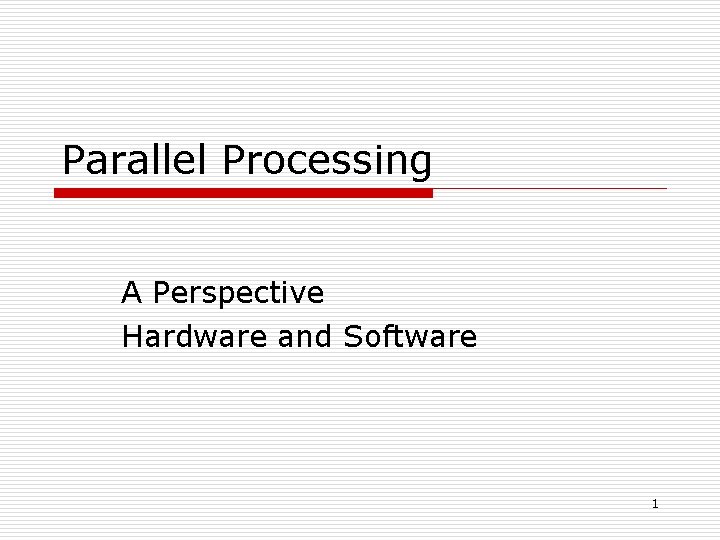 Parallel Processing

A Perspective
Hardware and Software

1